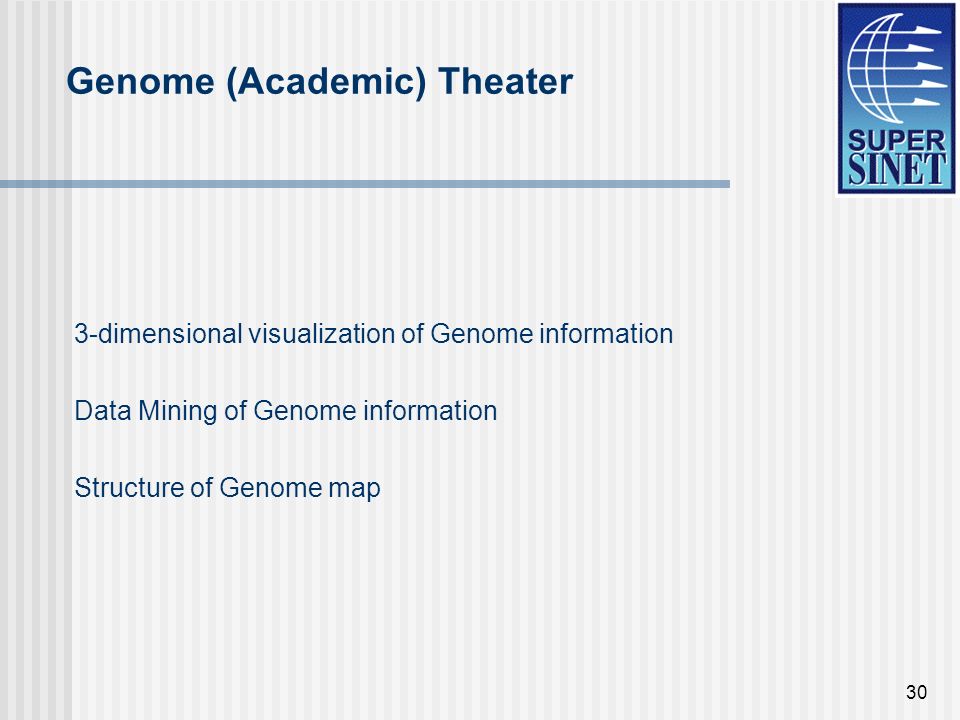 Genome (Academic) Theater

SUPER SINET

3-dimensional visualization of Genome information

Data Mining of Genome information

Structure of Genome map

30